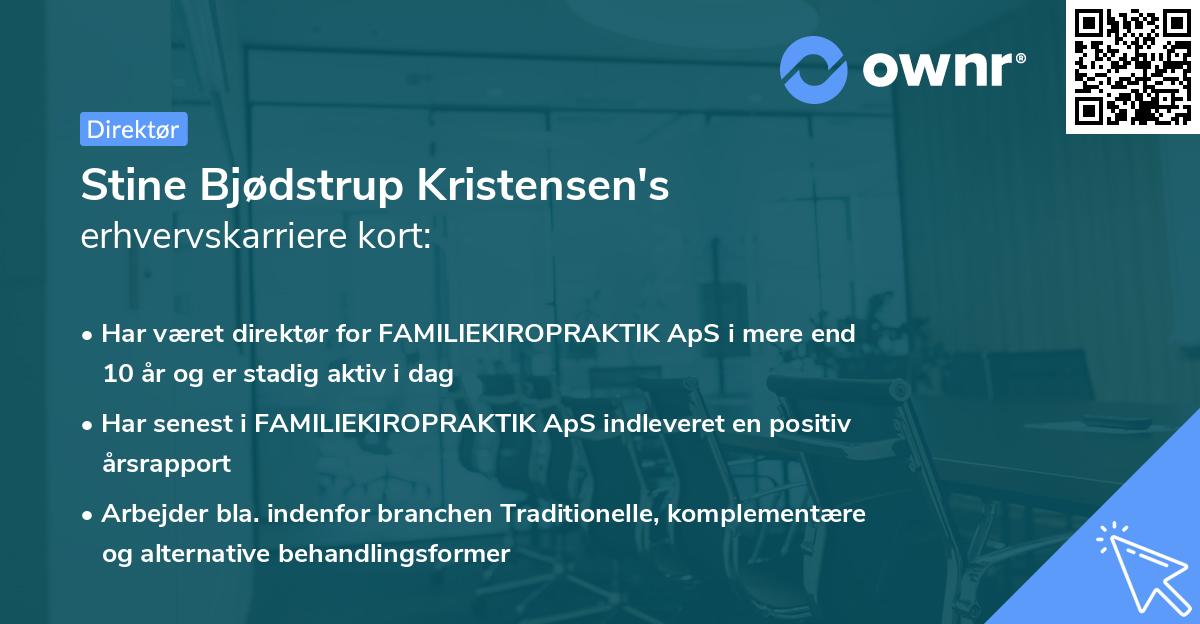 ownr®

Direktør

Stine Bjødstrup Kristensen's
erhvervskarriere kort:

• Har været direktør for FAMILIEKIROPRAKTIK ApS i mere end 10 år og er stadig aktiv i dag

• Har senest i FAMILIEKIROPRAKTIK ApS indleveret en positiv årsrapport

• Arbejder bla. indenfor branchen Traditionelle, komplementære og alternative behandlingsformer